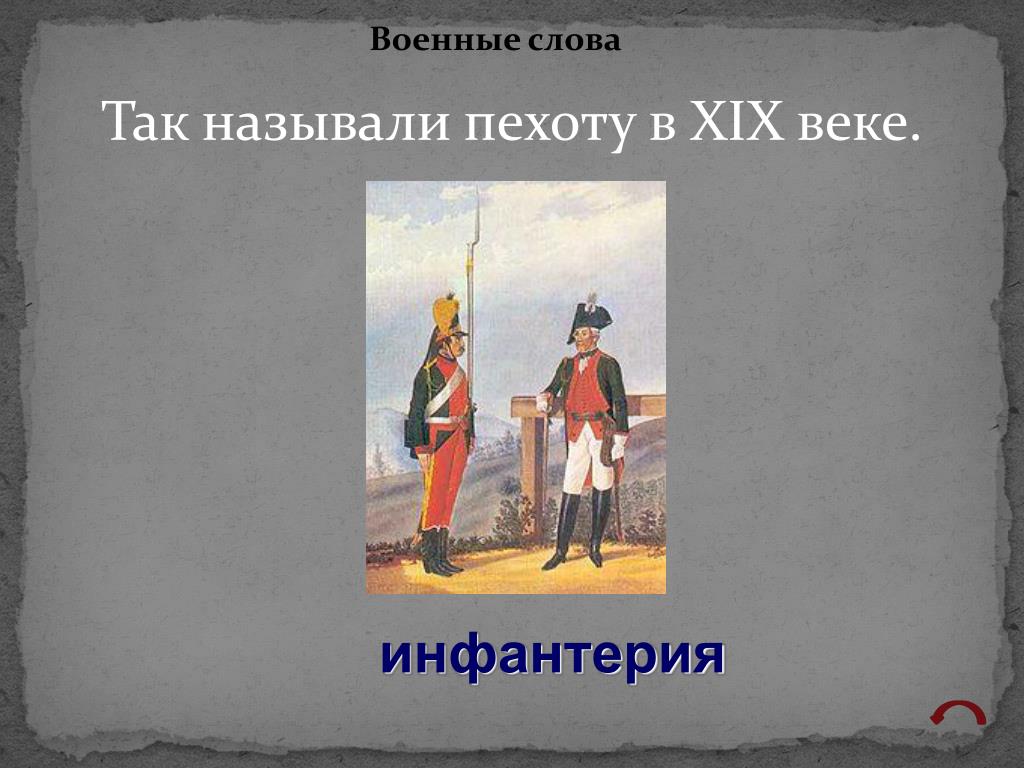 Военные слова

Так называли пехоту в XIX веке.

инфантерия